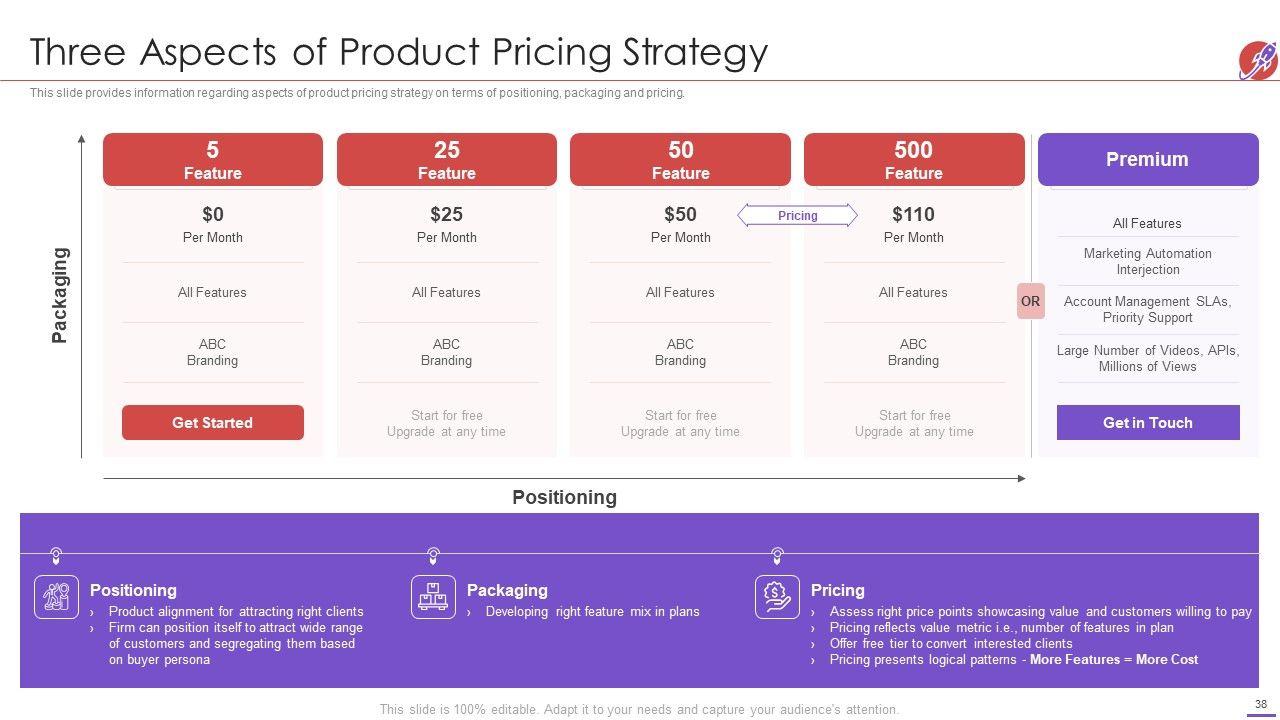 Three Aspects of Product Pricing Strategy

This slide provides information regarding aspects of product pricing strategy on terms of positioning, packaging and pricing.

Packaging

5
Feature

$0
Per Month

All Features

ABC
Branding

Get Started

25
Feature

$25
Per Month

All Features

ABC
Branding

Start for free
Upgrade at any time

50
Feature

$50
Per Month

All Features

ABC
Branding

Start for free
Upgrade at any time

Pricing

500
Feature

$110
Per Month

All Features

ABC
Branding

Start for free
Upgrade at any time

OR

Premium

All Features

Marketing Automation Interjection

Account Management SLAs, Priority Support

Large Number of Videos, APIs, Millions of Views

Get in Touch

Positioning

Positioning
› Product alignment for attracting right clients
› Firm can position itself to attract wide range of customers and segregating them based on buyer persona

Packaging
› Developing right feature mix in plans

Pricing
› Assess right price points showcasing value and customers willing to pay
› Pricing reflects value metric i.e., number of features in plan
› Offer free tier to convert interested clients
› Pricing presents logical patterns - More Features = More Cost

This slide is 100% editable. Adapt it to your needs and capture your audience's attention.

38